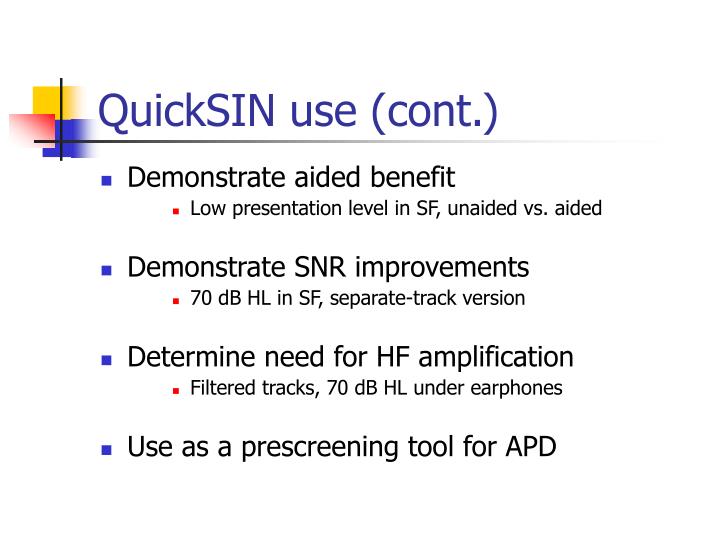 QuickSIN use (cont.)

- Demonstrate aided benefit
  - Low presentation level in SF, unaided vs. aided

- Demonstrate SNR improvements
  - 70 dB HL in SF, separate-track version

- Determine need for HF amplification
  - Filtered tracks, 70 dB HL under earphones

- Use as a prescreening tool for APD